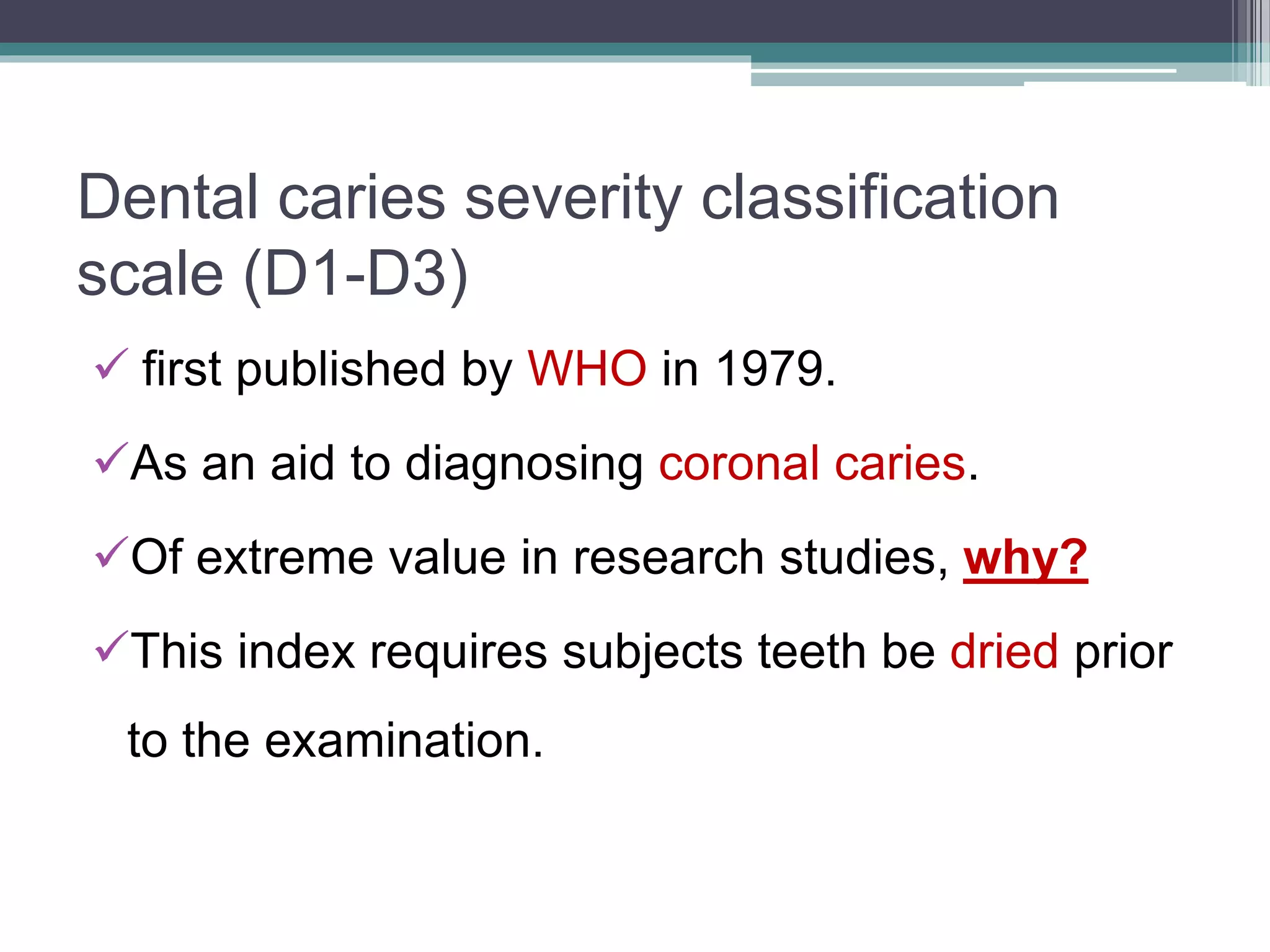 Dental caries severity classification scale (D1-D3)

✓ first published by WHO in 1979.

✓As an aid to diagnosing coronal caries.

✓Of extreme value in research studies, why?

✓This index requires subjects teeth be dried prior to the examination.